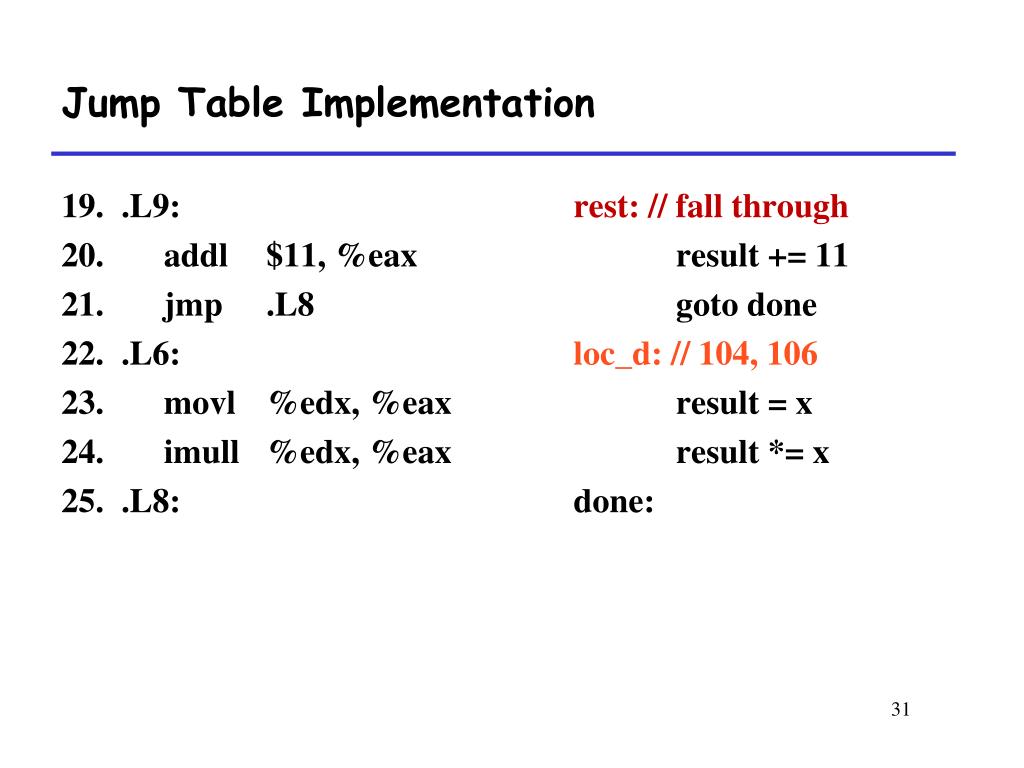 Jump Table Implementation

19. .L9:
20. addl $11, %eax
21. jmp .L8
22. .L6:
23. movl %edx, %eax
24. imull %edx, %eax
25. .L8:

rest: // fall through
result += 11
goto done
loc_d: // 104, 106
result = x
result *= x
done:

31